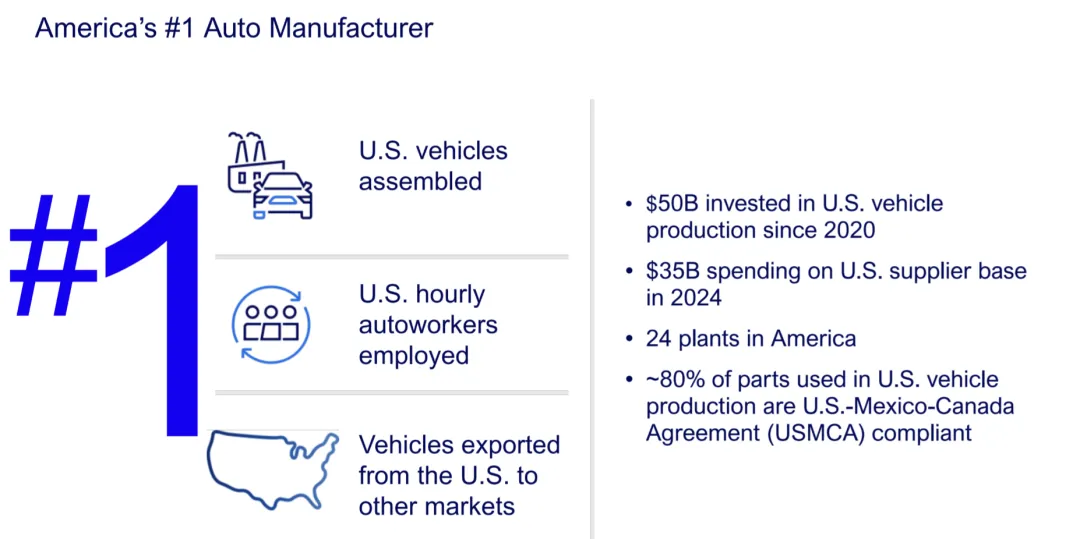 America's #1 Auto Manufacturer

#1

U.S. vehicles assembled

U.S. hourly autoworkers employed

Vehicles exported from the U.S. to other markets

• $50B invested in U.S. vehicle production since 2020
• $35B spending on U.S. supplier base in 2024
• 24 plants in America
• ~80% of parts used in U.S. vehicle production are U.S.-Mexico-Canada Agreement (USMCA) compliant